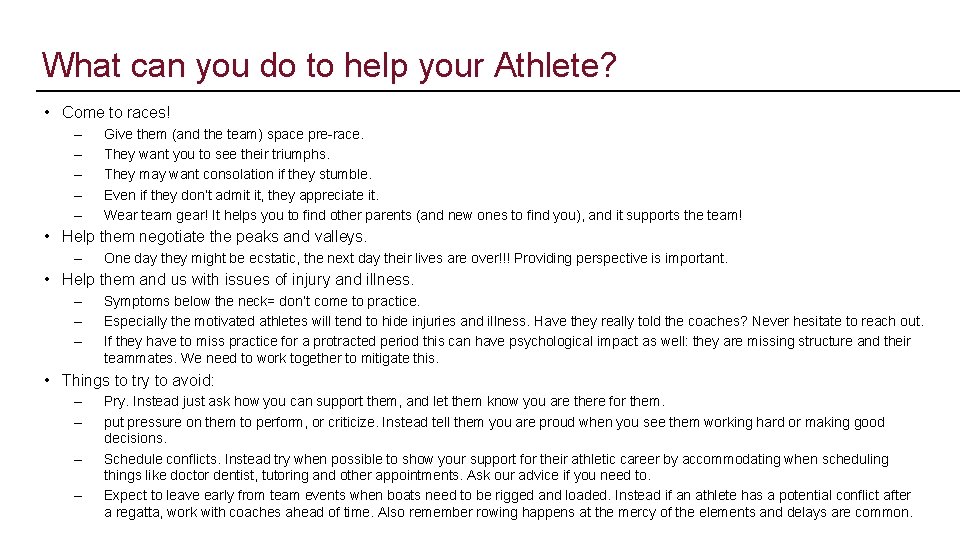 What can you do to help your Athlete?

• Come to races!
– Give them (and the team) space pre-race.
– They want you to see their triumphs.
– They may want consolation if they stumble.
– Even if they don't admit it, they appreciate it.
– Wear team gear! It helps you to find other parents (and new ones to find you), and it supports the team!

• Help them negotiate the peaks and valleys.
– One day they might be ecstatic, the next day their lives are over!!! Providing perspective is important.

• Help them and us with issues of injury and illness.
– Symptoms below the neck= don't come to practice.
– Especially the motivated athletes will tend to hide injuries and illness. Have they really told the coaches? Never hesitate to reach out.
– If they have to miss practice for a protracted period this can have psychological impact as well: they are missing structure and their teammates. We need to work together to mitigate this.

• Things to try to avoid:
– Pry. Instead just ask how you can support them, and let them know you are there for them.
– put pressure on them to perform, or criticize. Instead tell them you are proud when you see them working hard or making good decisions.
– Schedule conflicts. Instead try when possible to show your support for their athletic career by accommodating when scheduling things like doctor dentist, tutoring and other appointments. Ask our advice if you need to.
– Expect to leave early from team events when boats need to be rigged and loaded. Instead if an athlete has a potential conflict after a regatta, work with coaches ahead of time. Also remember rowing happens at the mercy of the elements and delays are common.